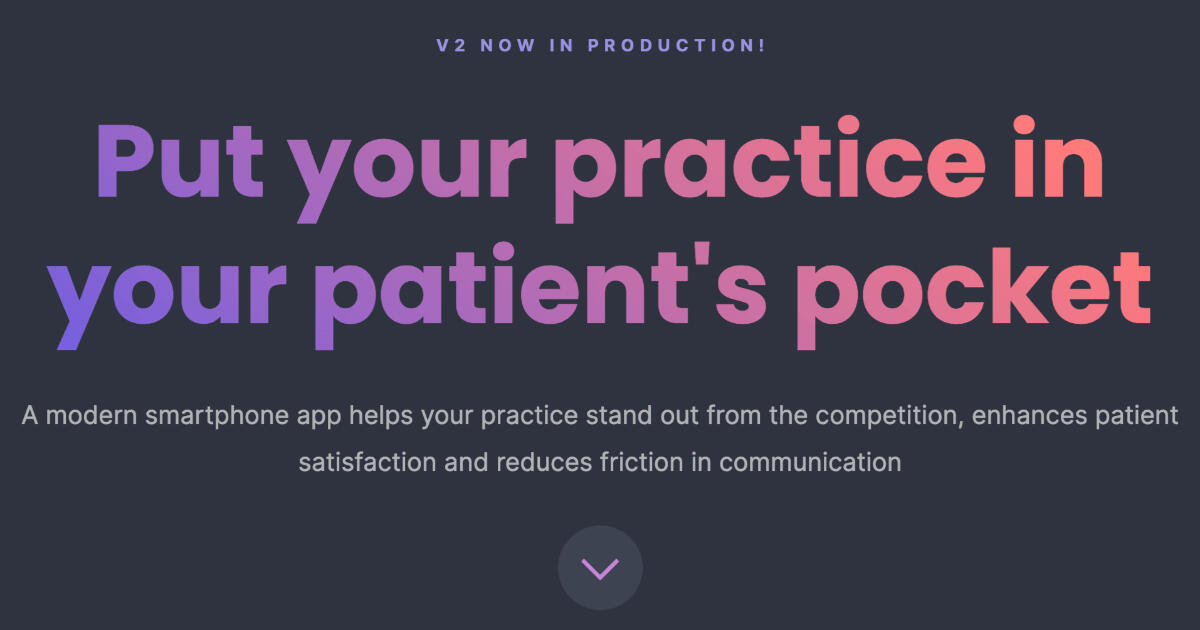 V2 NOW IN PRODUCTION!

Put your practice in your patient's pocket

A modern smartphone app helps your practice stand out from the competition, enhances patient satisfaction and reduces friction in communication